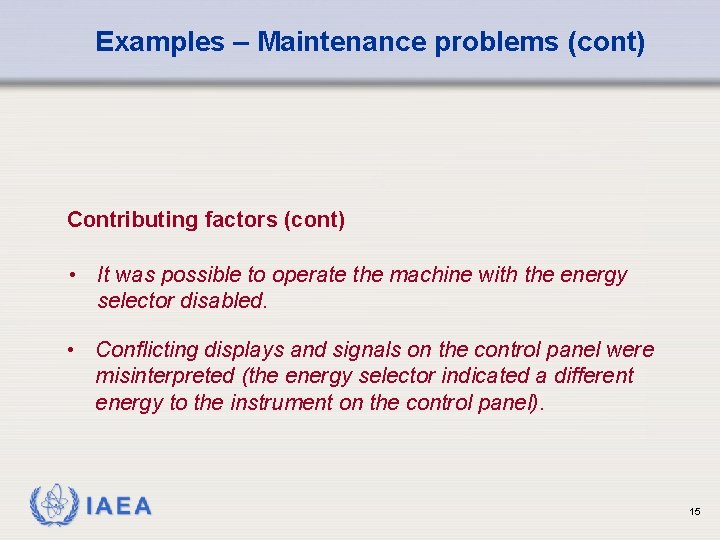 Examples – Maintenance problems (cont)

Contributing factors (cont)

• It was possible to operate the machine with the energy selector disabled.

• Conflicting displays and signals on the control panel were misinterpreted (the energy selector indicated a different energy to the instrument on the control panel).

IAEA

15